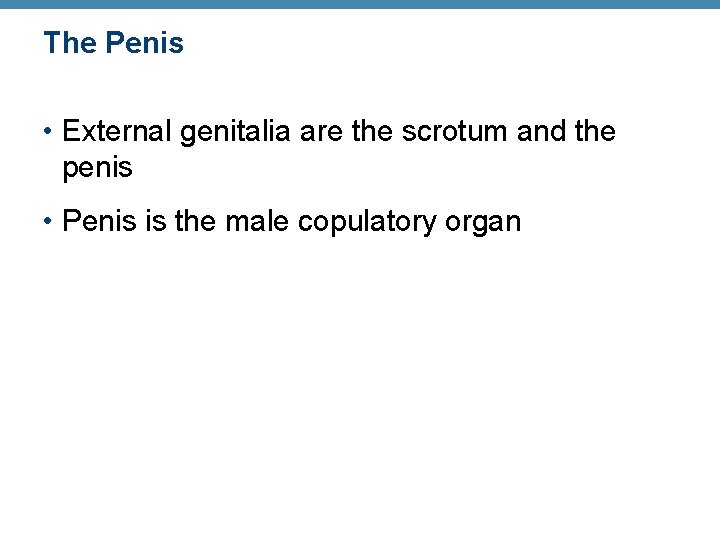 The Penis

• External genitalia are the scrotum and the penis

• Penis is the male copulatory organ